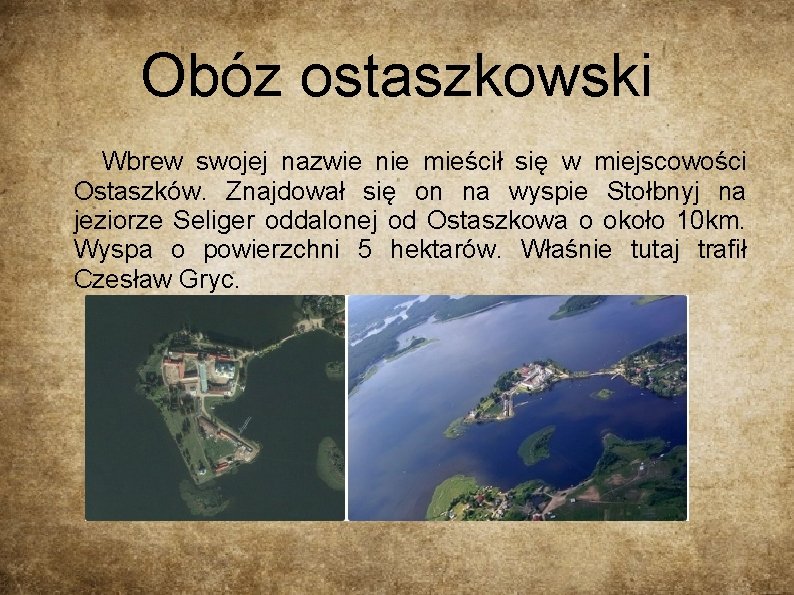 Obóz ostaszkowski

Wbrew swojej nazwie nie mieścił się w miejscowości Ostaszków. Znajdował się on na wyspie Stołbnyj na jeziorze Seliger oddalonej od Ostaszkowa o około 10km. Wyspa o powierzchni 5 hektarów. Właśnie tutaj trafił Czesław Gryc.